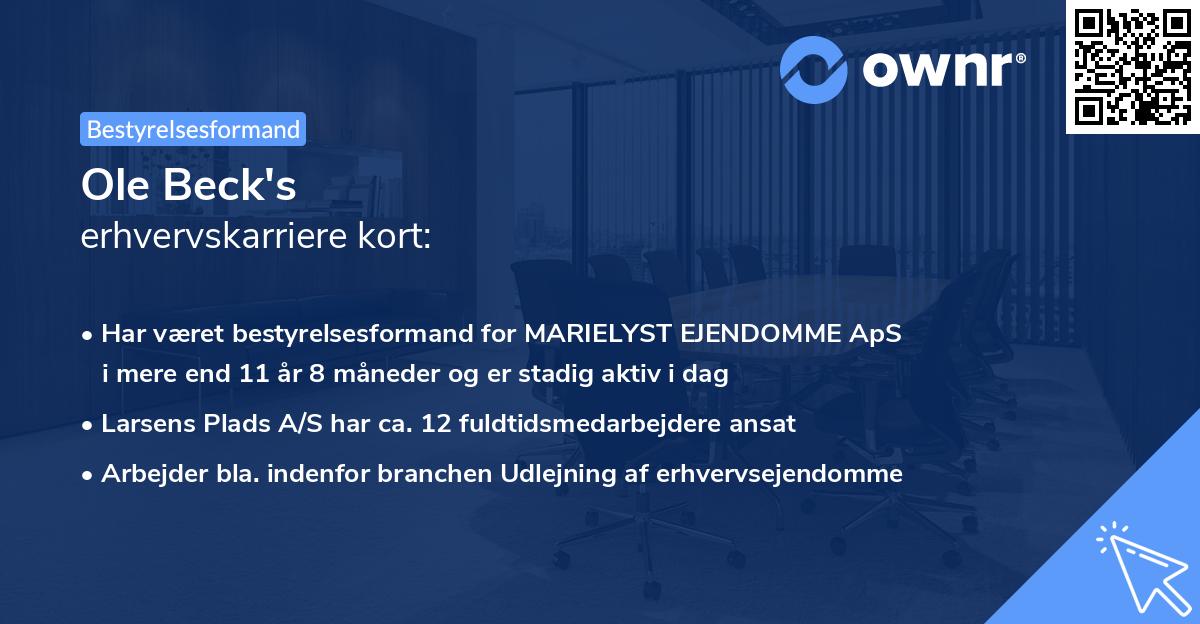 ownr®

Bestyrelsesformand

Ole Beck's
erhvervskarriere kort:

• Har været bestyrelsesformand for MARIELYST EJENDOMME ApS i mere end 11 år 8 måneder og er stadig aktiv i dag
• Larsens Plads A/S har ca. 12 fuldtidsmedarbejdere ansat
• Arbejder bla. indenfor branchen Udlejning af erhvervsejendomme